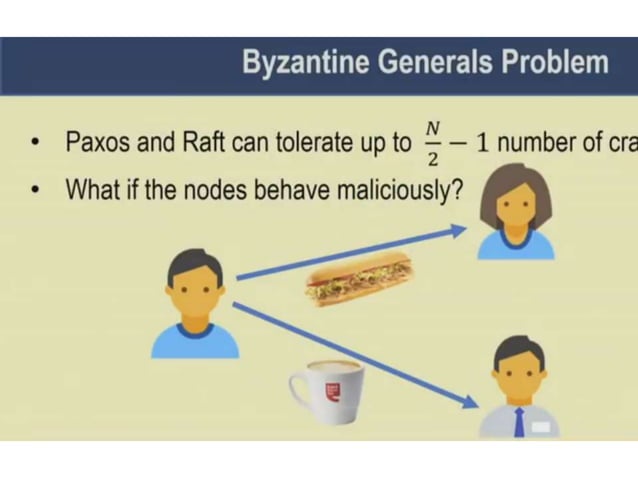 Byzantine Generals Problem

• Paxos and Raft can tolerate up to $\frac{N}{2} - 1$ number of cra

• What if the nodes behave maliciously?